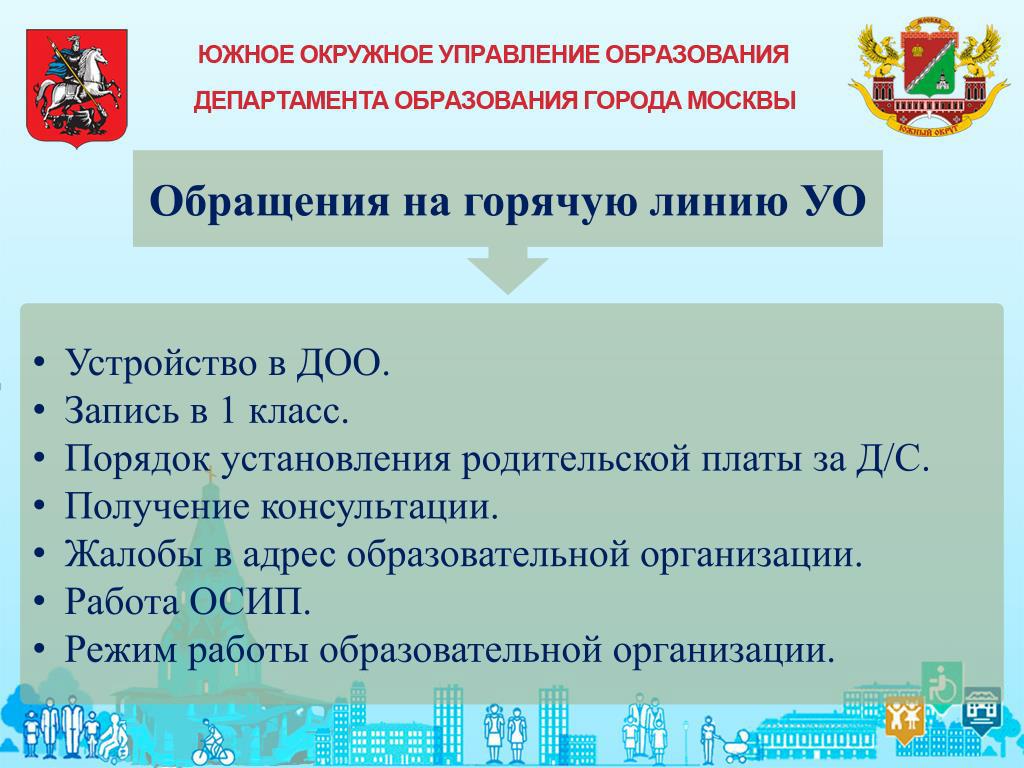 ЮЖНОЕ ОКРУЖНОЕ УПРАВЛЕНИЕ ОБРАЗОВАНИЯ
ДЕПАРТАМЕНТА ОБРАЗОВАНИЯ ГОРОДА МОСКВЫ

МОСКВА
ЮЖНЫЙ ОКРУГ

Обращения на горячую линию УО

• Устройство в ДОО.
• Запись в 1 класс.
• Порядок установления родительской платы за Д/С.
• Получение консультации.
• Жалобы в адрес образовательной организации.
• Работа ОСИП.
• Режим работы образовательной организации.